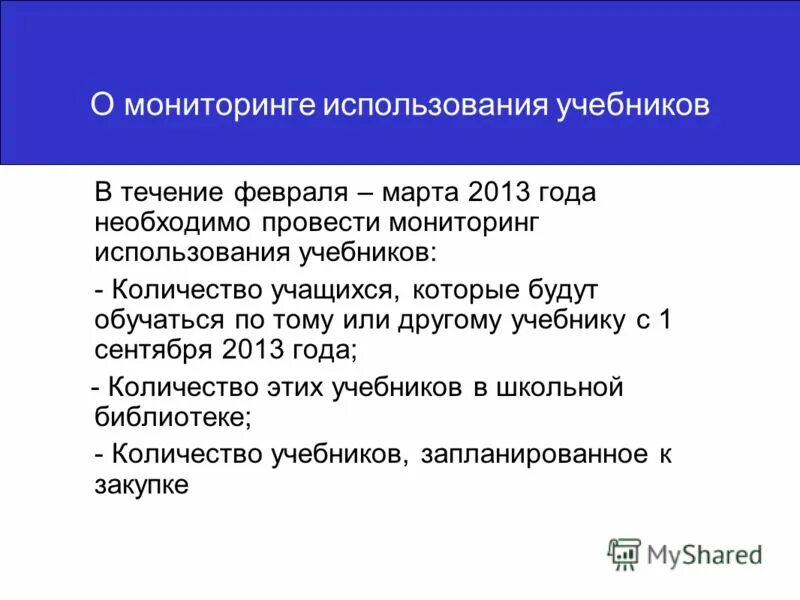 О мониторинге использования учебников

В течение февраля – марта 2013 года необходимо провести мониторинг использования учебников:

- Количество учащихся, которые будут обучаться по тому или другому учебнику с 1 сентября 2013 года;

- Количество этих учебников в школьной библиотеке;

- Количество учебников, запланированное к закупке

MyShared